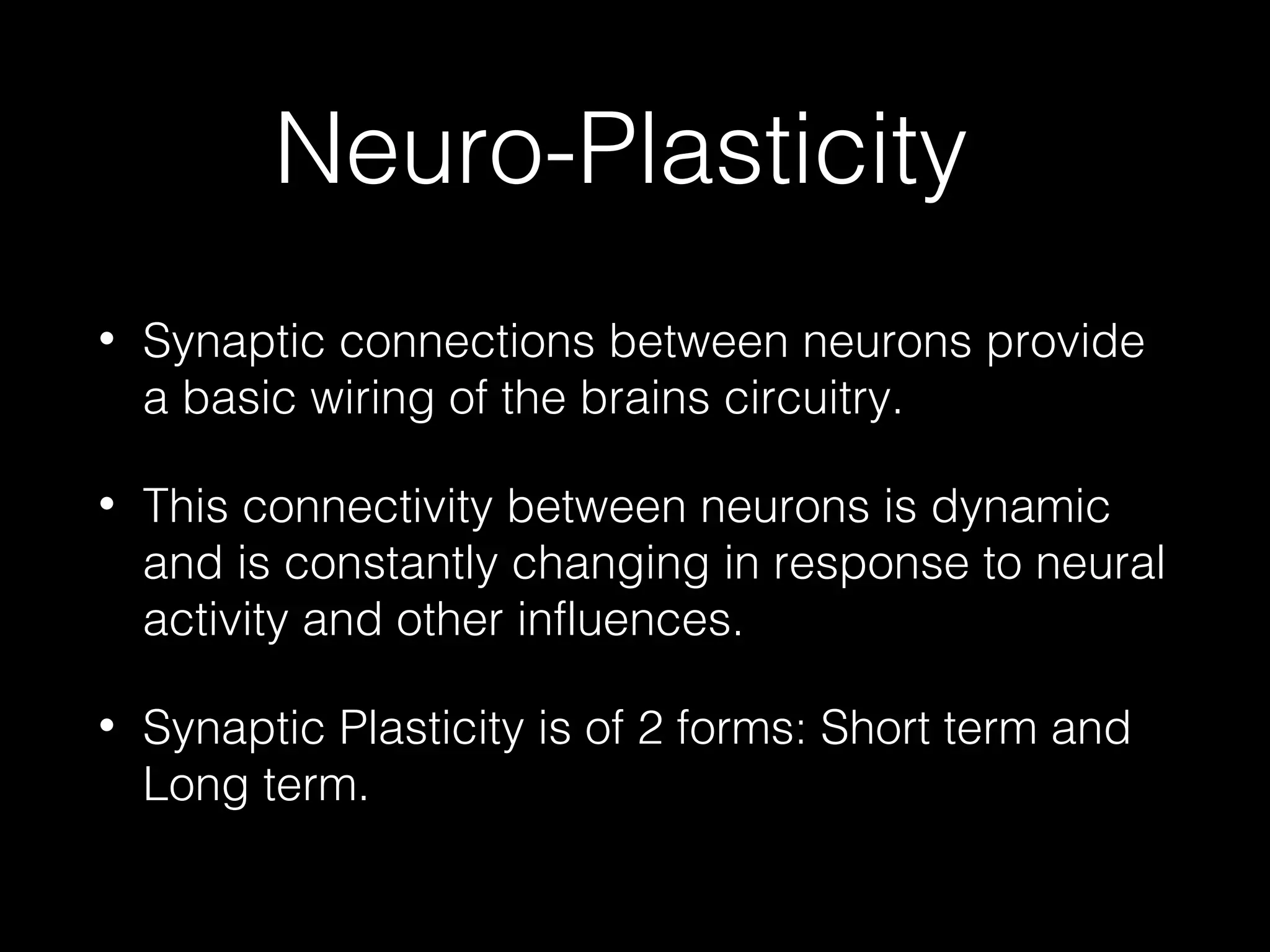 Neuro-Plasticity

• Synaptic connections between neurons provide a basic wiring of the brains circuitry.

• This connectivity between neurons is dynamic and is constantly changing in response to neural activity and other influences.

• Synaptic Plasticity is of 2 forms: Short term and Long term.